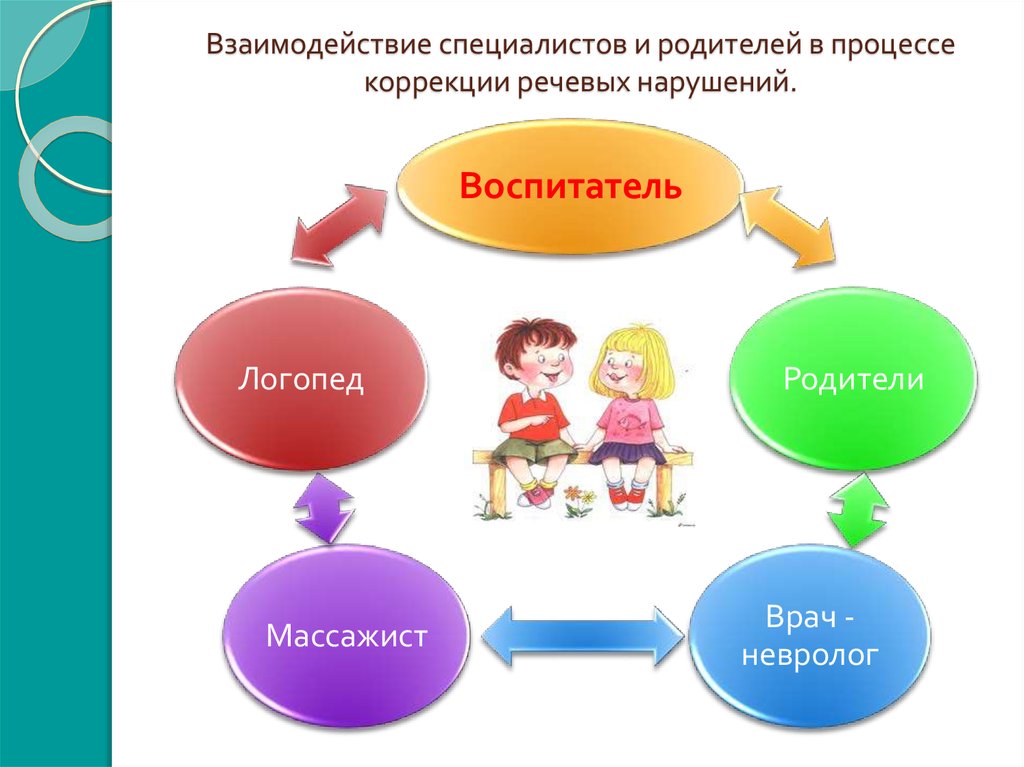 Взаимодействие специалистов и родителей в процессе коррекции речевых нарушений.

Воспитатель

Логопед

Родители

Массажист

Врач - невролог